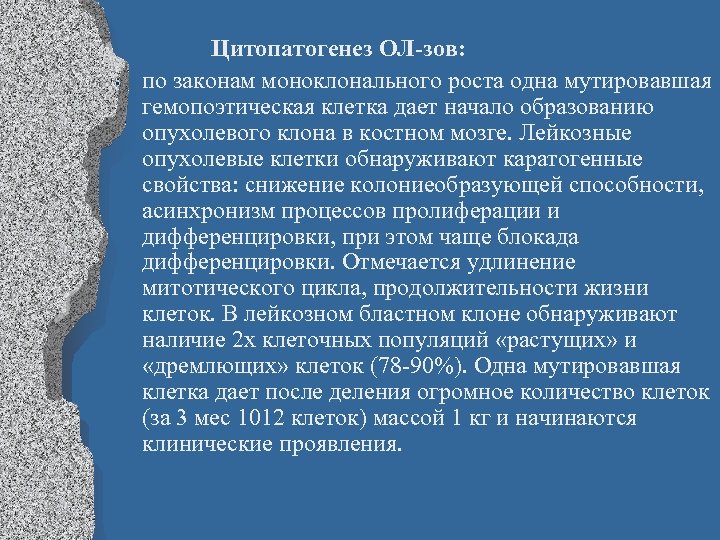 Цитопатогенез ОЛ-зов:

по законам моноклонального роста одна мутировавшая гемопоэтическая клетка дает начало образованию опухолевого клона в костном мозге. Лейкозные опухолевые клетки обнаруживают каратогенные свойства: снижение колониеобразующей способности, асинхронизм процессов пролиферации и дифференцировки, при этом чаще блокада дифференцировки. Отмечается удлинение митотического цикла, продолжительности жизни клеток. В лейкозном бластном клоне обнаруживают наличие 2х клеточных популяций «растущих» и «дремлющих» клеток (78-90%). Одна мутировавшая клетка дает после деления огромное количество клеток (за 3 мес 1012 клеток) массой 1 кг и начинаются клинические проявления.